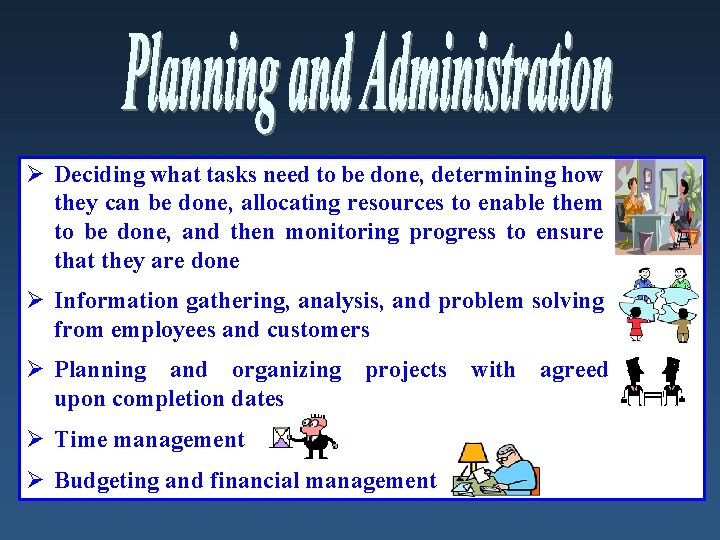 Planning and Administration

➢ Deciding what tasks need to be done, determining how they can be done, allocating resources to enable them to be done, and then monitoring progress to ensure that they are done

➢ Information gathering, analysis, and problem solving from employees and customers

➢ Planning and organizing projects with agreed upon completion dates

➢ Time management

➢ Budgeting and financial management